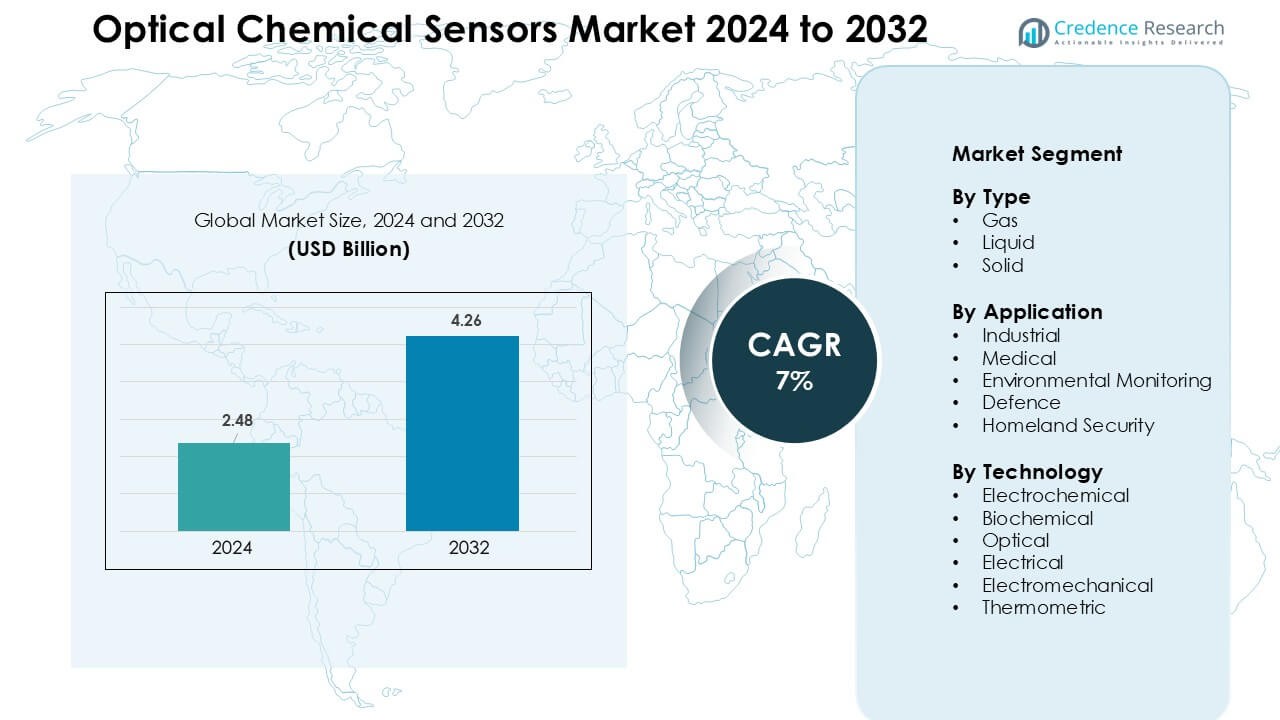 Optical Chemical Sensors Market 2024 to 2032

Credence Research
Actionable Insights Delivered

Global Market Size, 2024 and 2032
(USD Billion)

2.48
4.26
2024
2032

CAGR
7%

Market Segment

By Type
• Gas
• Liquid
• Solid

By Application
• Industrial
• Medical
• Environmental Monitoring
• Defence
• Homeland Security

By Technology
• Electrochemical
• Biochemical
• Optical
• Electrical
• Electromechanical
• Thermometric